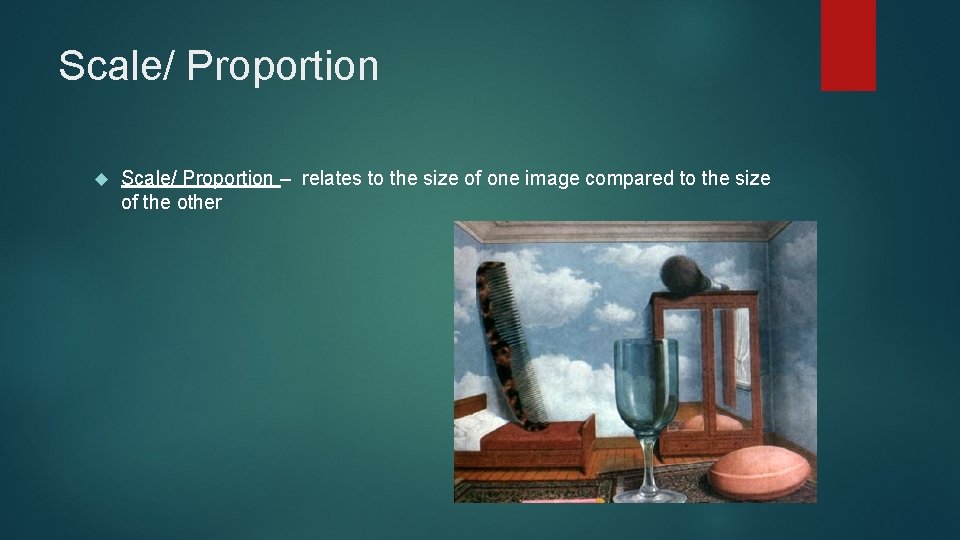 Scale/ Proportion

Scale/ Proportion – relates to the size of one image compared to the size of the other